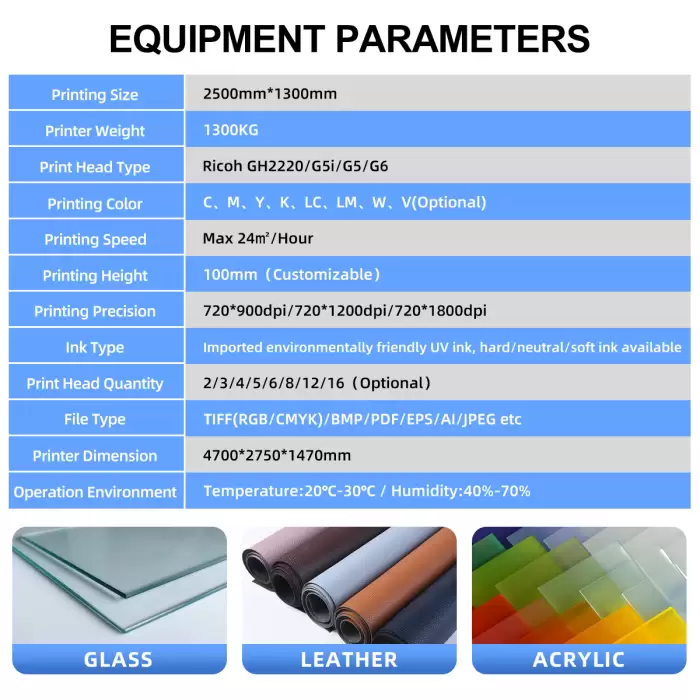 EQUIPMENT PARAMETERS

| Printing Size | 2500mm*1300mm |
|---|---|
| Printer Weight | 1300KG |
| Print Head Type | Ricoh GH2220/G5i/G5/G6 |
| Printing Color | C、M、Y、K、LC、LM、W、V(Optional) |
| Printing Speed | Max 24㎡/Hour |
| Printing Height | 100mm（Customizable） |
| Printing Precision | 720*900dpi/720*1200dpi/720*1800dpi |
| Ink Type | Imported environmentally friendly UV ink, hard/neutral/soft ink available |
| Print Head Quantity | 2/3/4/5/6/8/12/16（Optional） |
| File Type | TIFF(RGB/CMYK)/BMP/PDF/EPS/AI/JPEG etc |
| Printer Dimension | 4700*2750*1470mm |
| Operation Environment | Temperature:20℃-30℃ / Humidity:40%-70% |

GLASS

LEATHER

ACRYLIC